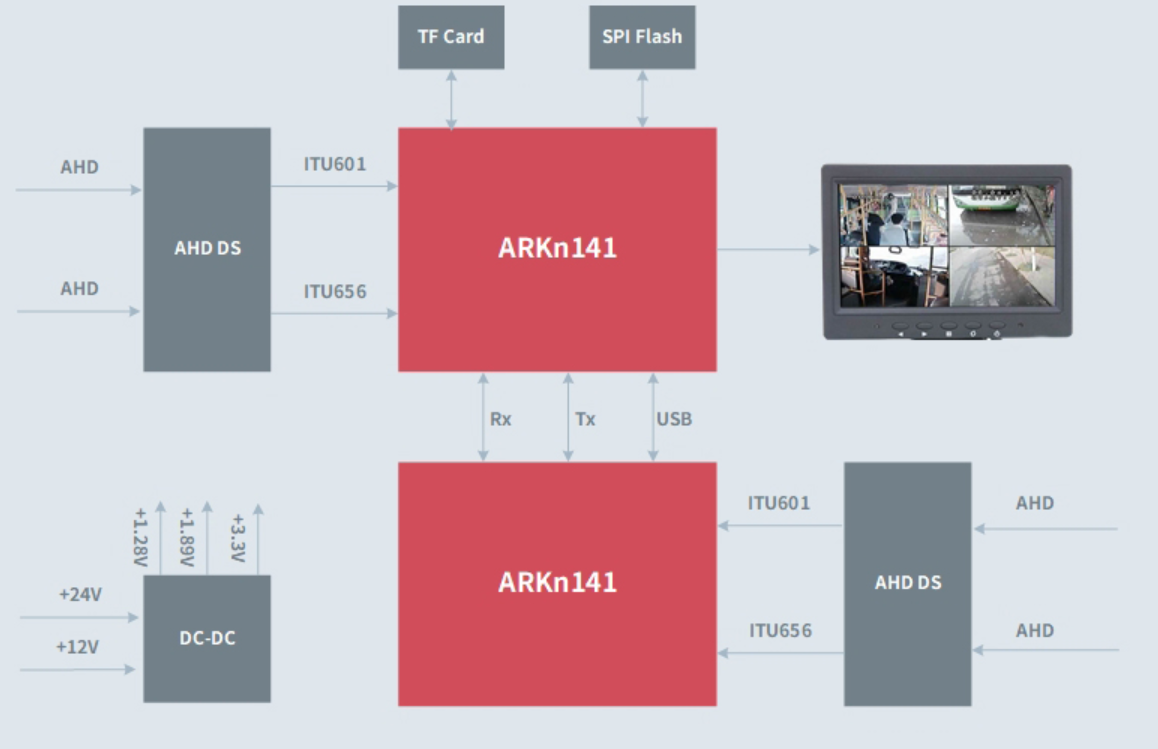 TF Card

SPI Flash

AHD

AHD

AHD DS

ITU601

ITU656

ARKn141

Rx

Tx

USB

+1.28V

+1.89V

+3.3V

+24V

+12V

DC-DC

ARKn141

ITU601

ITU656

AHD DS

AHD

AHD